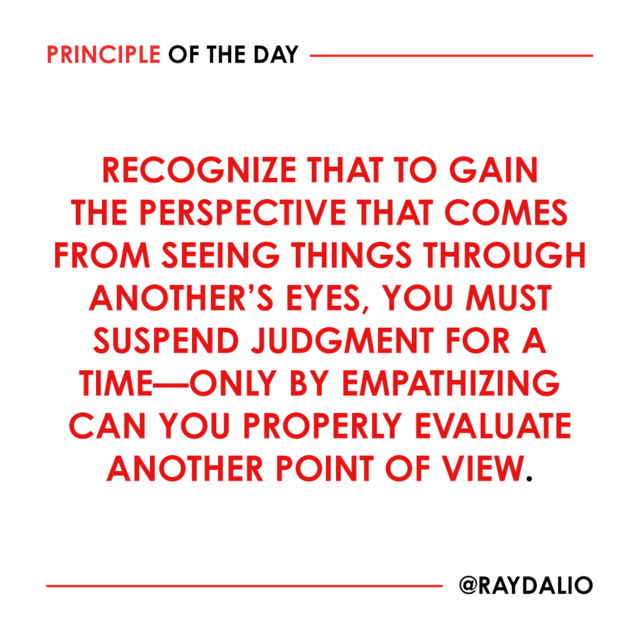 PRINCIPLE OF THE DAY

RECOGNIZE THAT TO GAIN THE PERSPECTIVE THAT COMES FROM SEEING THINGS THROUGH ANOTHER'S EYES, YOU MUST SUSPEND JUDGMENT FOR A TIME—ONLY BY EMPATHIZING CAN YOU PROPERLY EVALUATE ANOTHER POINT OF VIEW.

@RAYDALIO